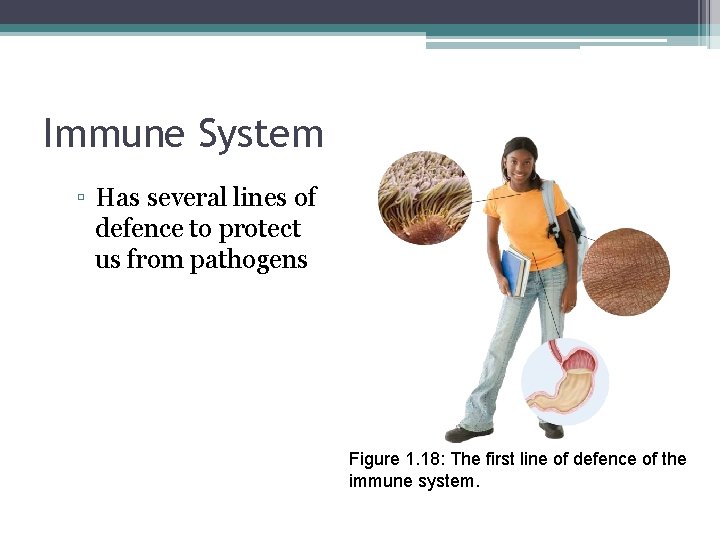 Immune System

▫ Has several lines of defence to protect us from pathogens

Figure 1.18: The first line of defence of the immune system.